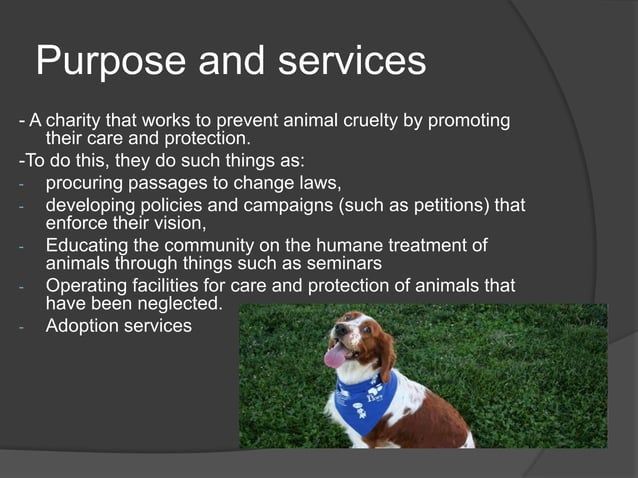 Purpose and services

- A charity that works to prevent animal cruelty by promoting their care and protection.

-To do this, they do such things as:

- procuring passages to change laws,
- developing policies and campaigns (such as petitions) that enforce their vision,
- Educating the community on the humane treatment of animals through things such as seminars
- Operating facilities for care and protection of animals that have been neglected.
- Adoption services